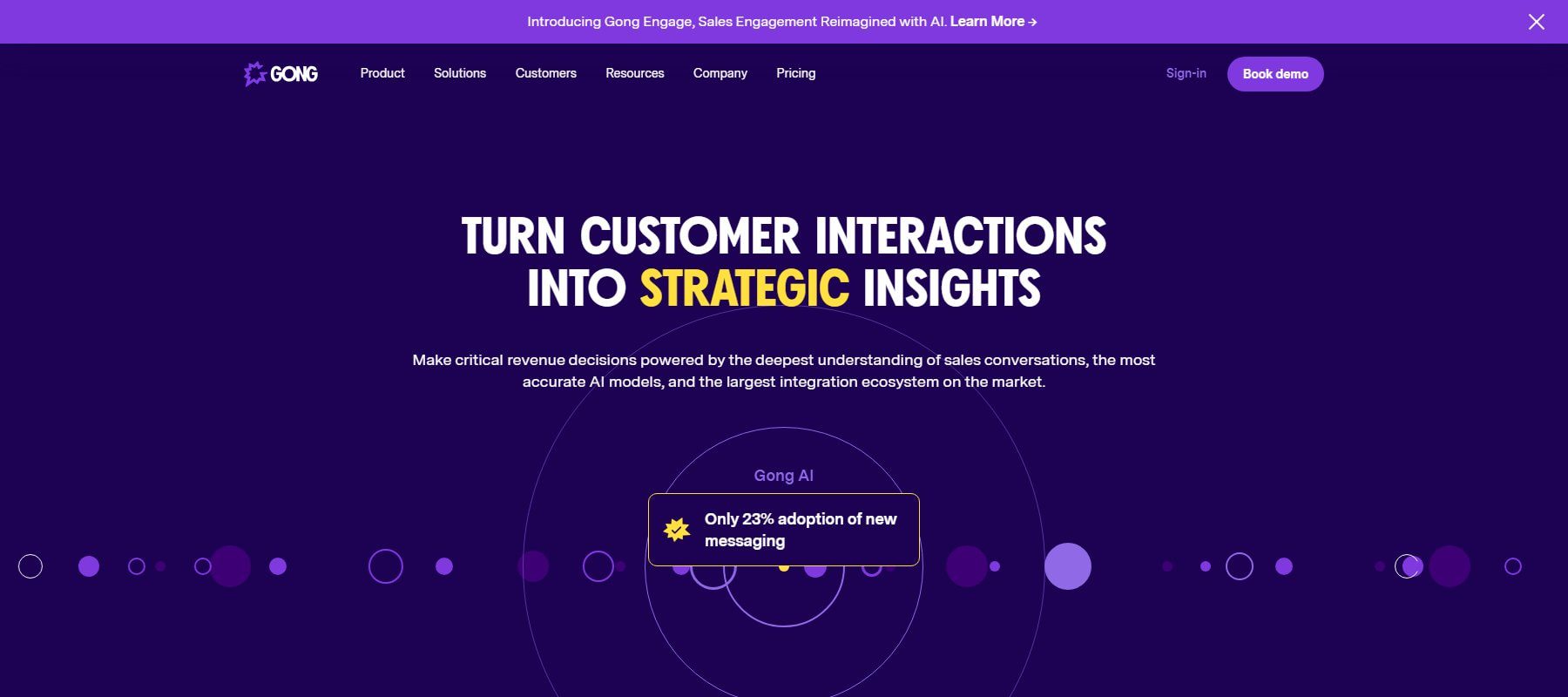 Introducing Gong Engage, Sales Engagement Reimagined with AI. Learn More →

GONG Product Solutions Customers Resources Company Pricing Sign-in Book demo

TURN CUSTOMER INTERACTIONS INTO STRATEGIC INSIGHTS

Make critical revenue decisions powered by the deepest understanding of sales conversations, the most accurate AI models, and the largest integration ecosystem on the market.

Gong AI

Only 23% adoption of new messaging